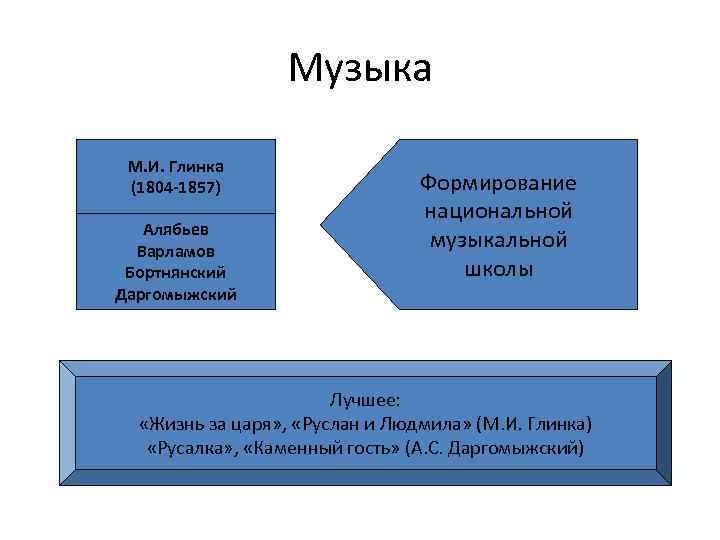 Музыка

М.И. Глинка
(1804-1857)

Алябьев
Варламов
Бортнянский
Даргомыжский

Формирование национальной музыкальной школы

Лучшее:
«Жизнь за царя», «Руслан и Людмила» (М.И. Глинка)
«Русалка», «Каменный гость» (А.С. Даргомыжский)